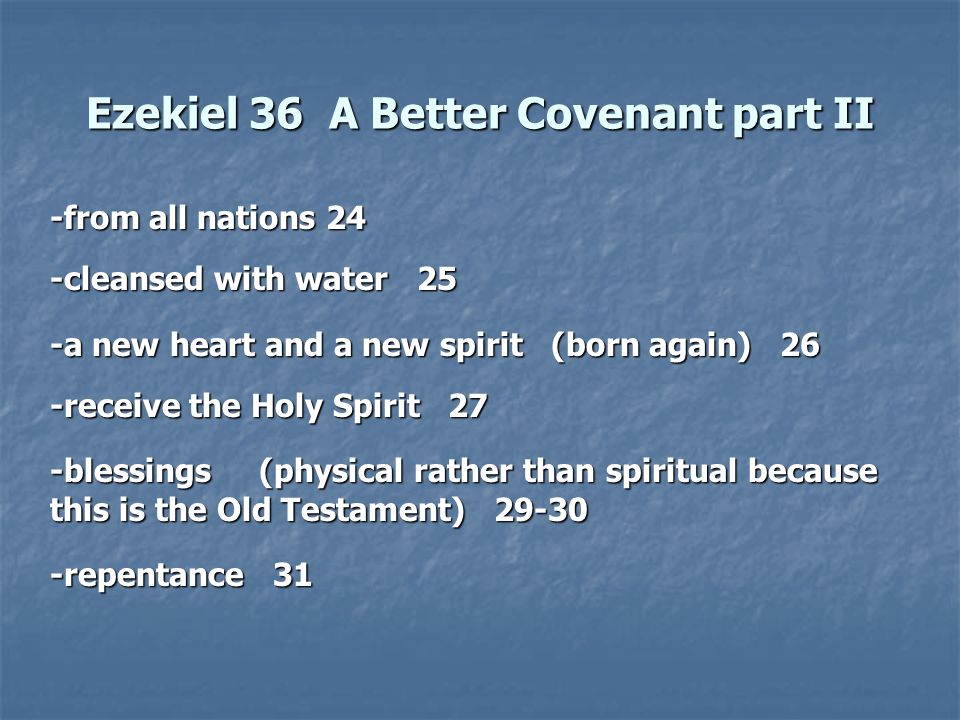 Ezekiel 36 A Better Covenant part II

-from all nations 24

-cleansed with water 25

-a new heart and a new spirit (born again) 26

-receive the Holy Spirit 27

-blessings (physical rather than spiritual because this is the Old Testament) 29-30

-repentance 31